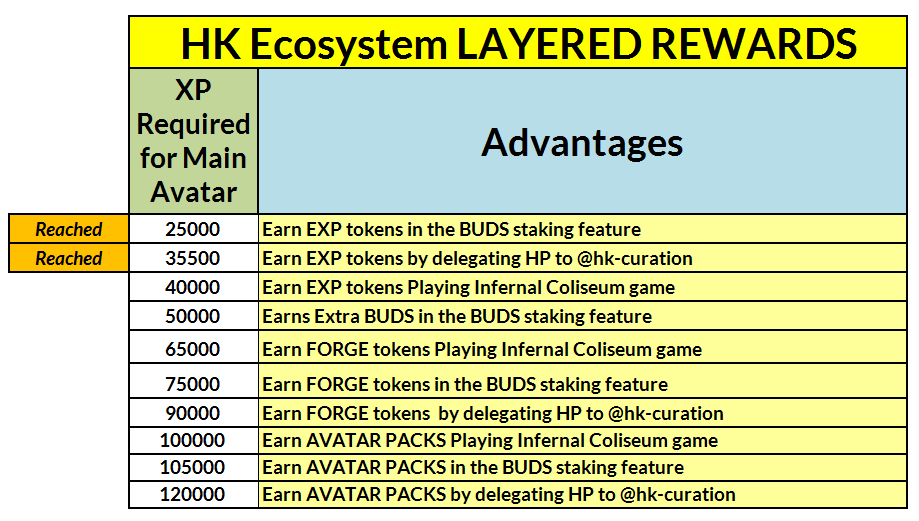 HK Ecosystem LAYERED REWARDS

| | XP Required for Main Avatar | Advantages |
|---|---|---|
| Reached | 25000 | Earn EXP tokens in the BUDS staking feature |
| Reached | 35500 | Earn EXP tokens by delegating HP to @hk-curation |
| | 40000 | Earn EXP tokens Playing Infernal Coliseum game |
| | 50000 | Earns Extra BUDS in the BUDS staking feature |
| | 65000 | Earn FORGE tokens Playing Infernal Coliseum game |
| | 75000 | Earn FORGE tokens in the BUDS staking feature |
| | 90000 | Earn FORGE tokens by delegating HP to @hk-curation |
| | 100000 | Earn AVATAR PACKS Playing Infernal Coliseum game |
| | 105000 | Earn AVATAR PACKS in the BUDS staking feature |
| | 120000 | Earn AVATAR PACKS by delegating HP to @hk-curation |